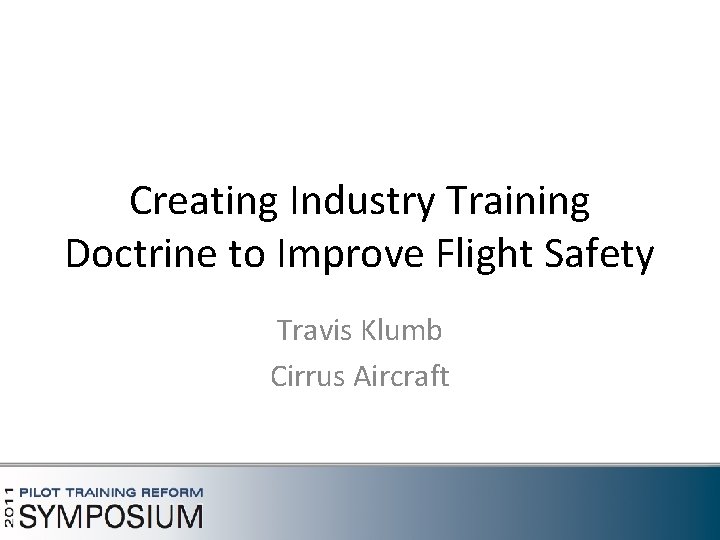 Creating Industry Training Doctrine to Improve Flight Safety

Travis Klumb

Cirrus Aircraft

2011 PILOT TRAINING REFORM SYMPOSIUM